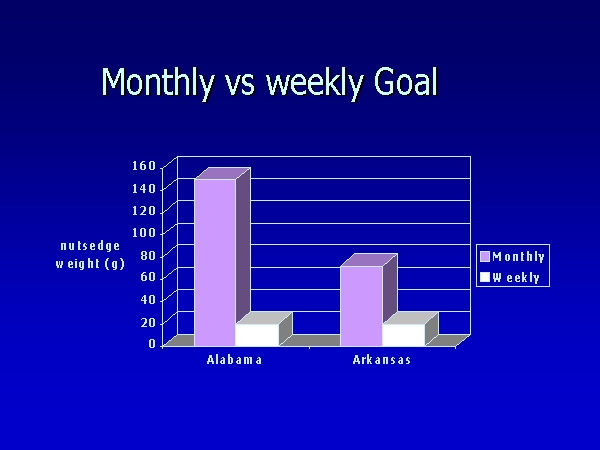 Monthly vs weekly Goal

160
140
120
100
80
60
40
20
0

nutsedge weight (g)

Alabama
Arkansas

Monthly
Weekly